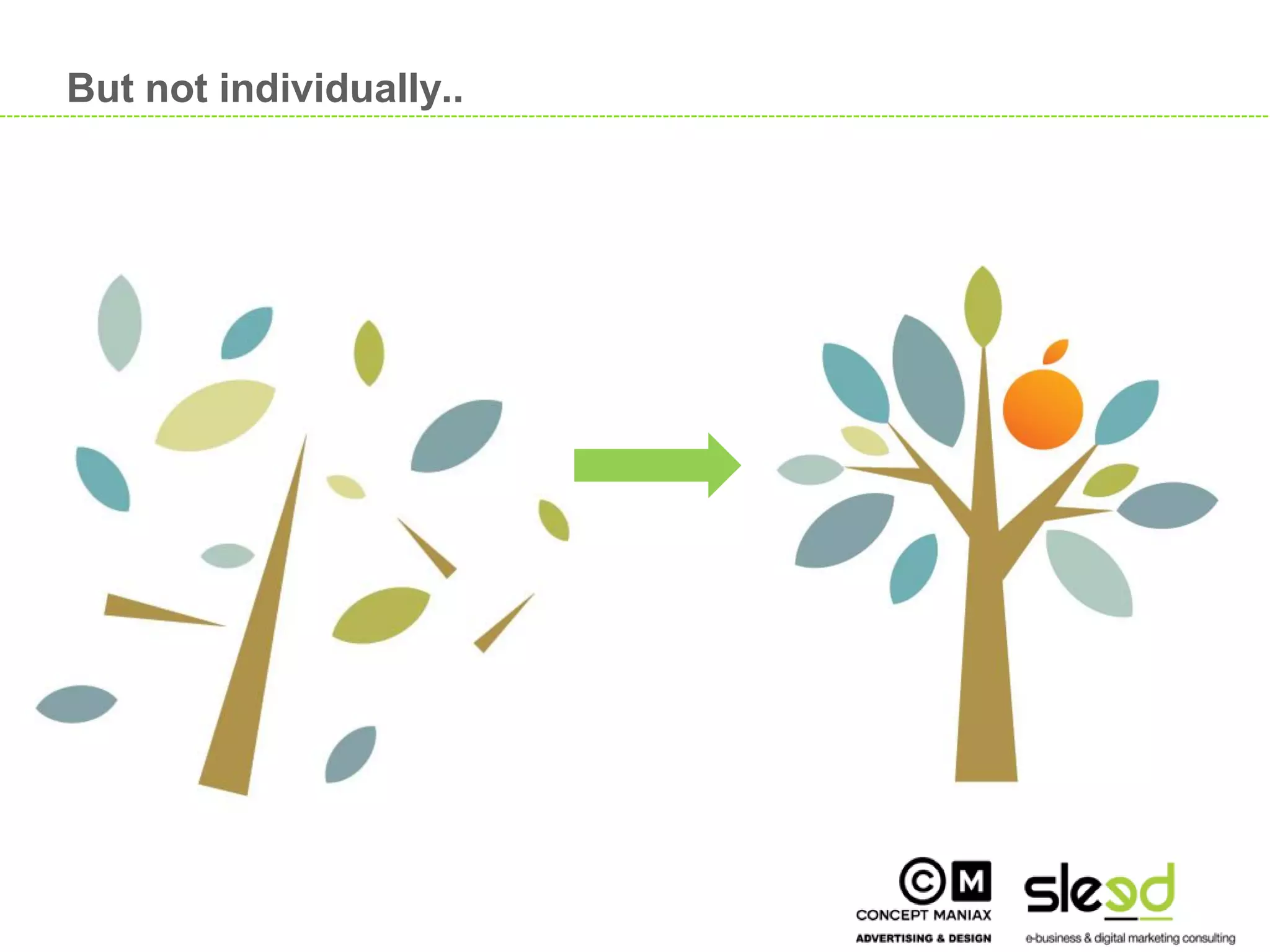 But not individually..

CM
CONCEPT MANIAX
ADVERTISING & DESIGN

sleed
e-business & digital marketing consulting